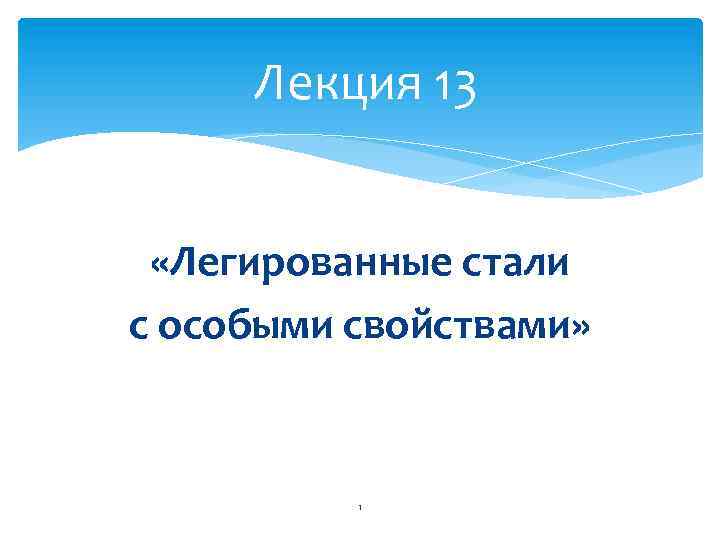 Лекция 13

«Легированные стали с особыми свойствами»

1